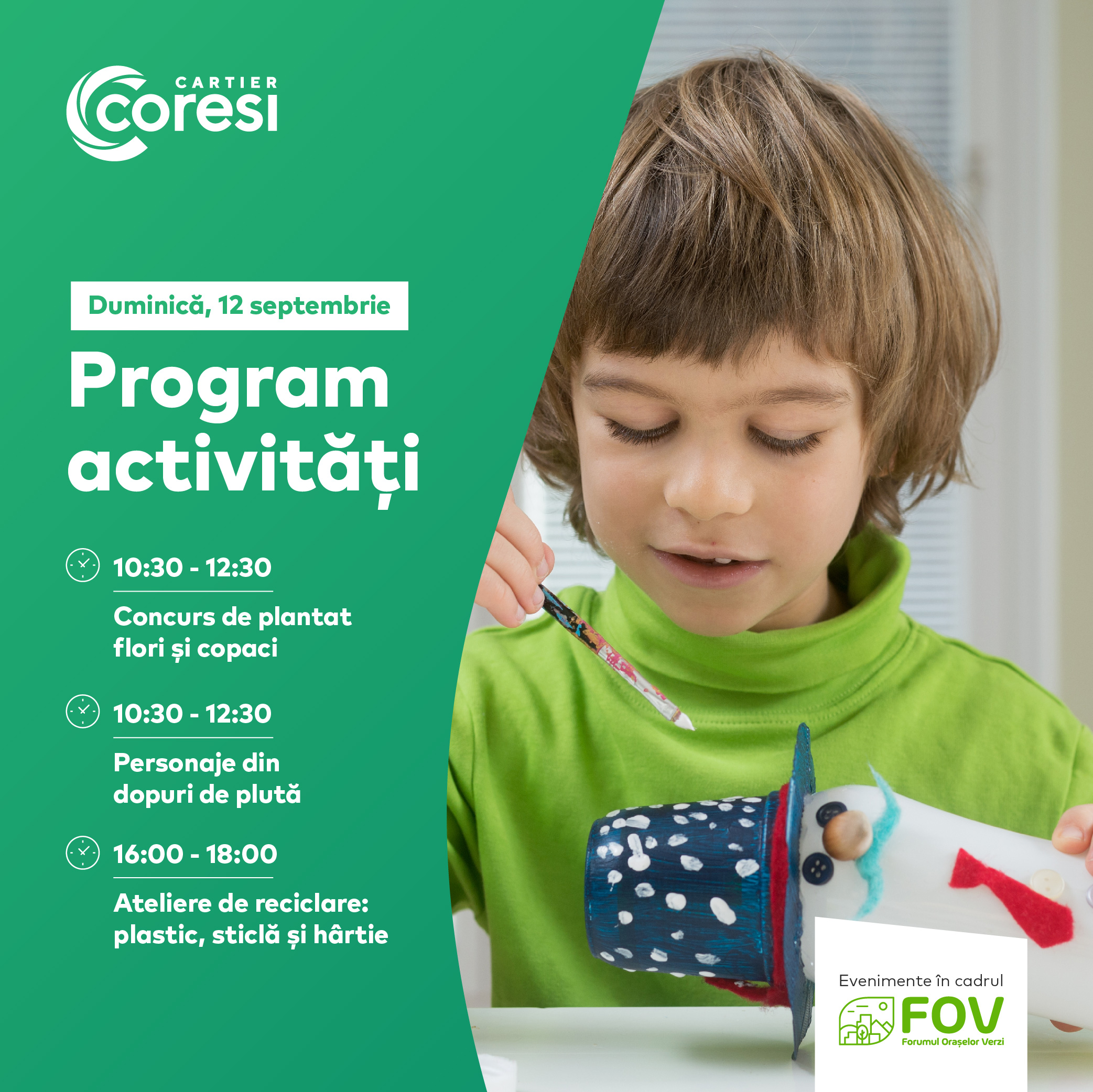 CARTIER
coresi

Duminică, 12 septembrie

Program activități

10:30 - 12:30
Concurs de plantat flori și copaci

10:30 - 12:30
Personaje din dopuri de plută

16:00 - 18:00
Ateliere de reciclare: plastic, sticlă și hârtie

Evenimente în cadrul
FOV
Forumul Orașelor Verzi